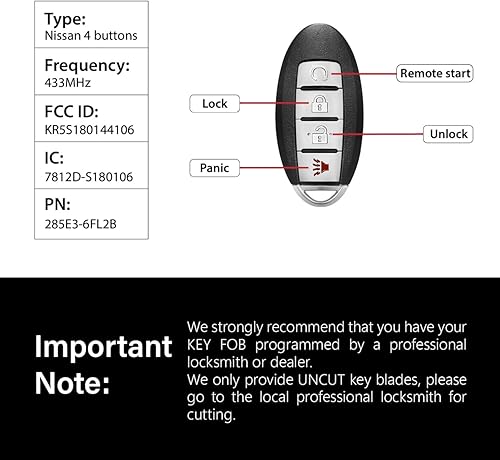 Type:
Nissan 4 buttons

Frequency:
433MHz

FCC ID:
KR5S180144106

IC:
7812D-S180106

PN:
285E3-6FL2B

Remote start

Lock

Unlock

Panic

Important Note:

We strongly recommend that you have your KEY FOB programmed by a professional locksmith or dealer.
We only provide UNCUT key blades, please go to the local professional locksmith for cutting.